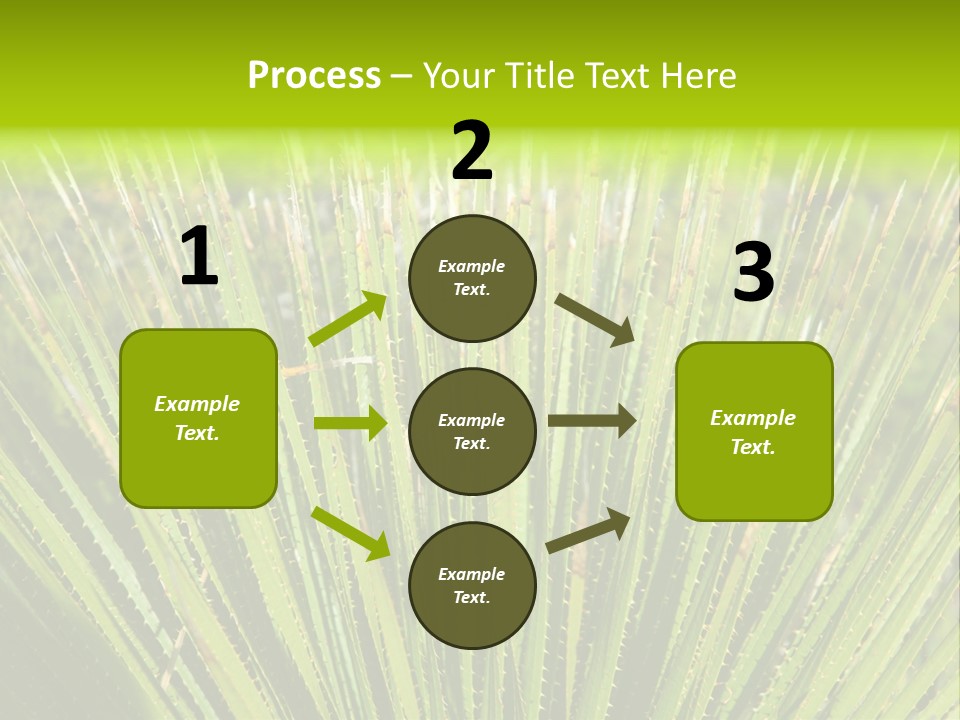 Process – Your Title Text Here

1

Example Text.

2

Example Text.

Example Text.

Example Text.

3

Example Text.